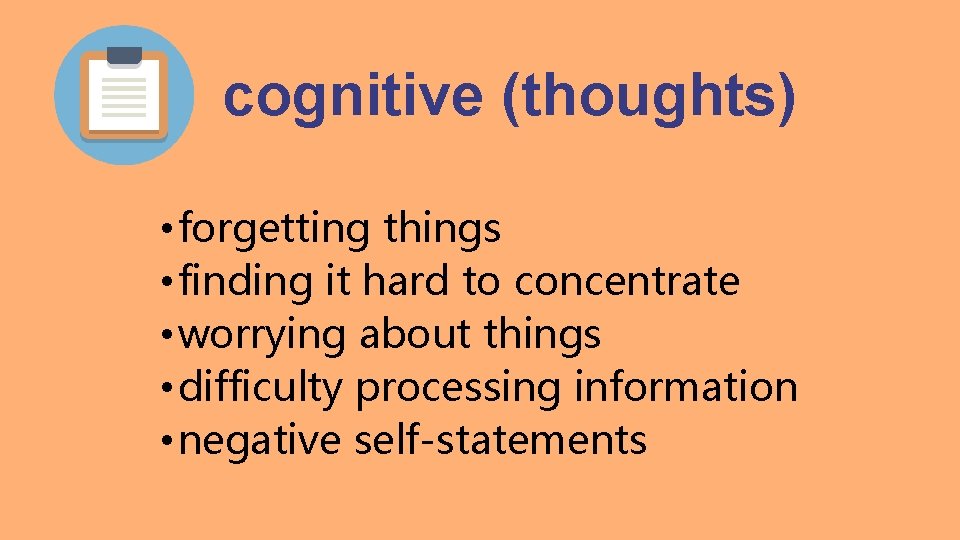 cognitive (thoughts)

• forgetting things
• finding it hard to concentrate
• worrying about things
• difficulty processing information
• negative self-statements